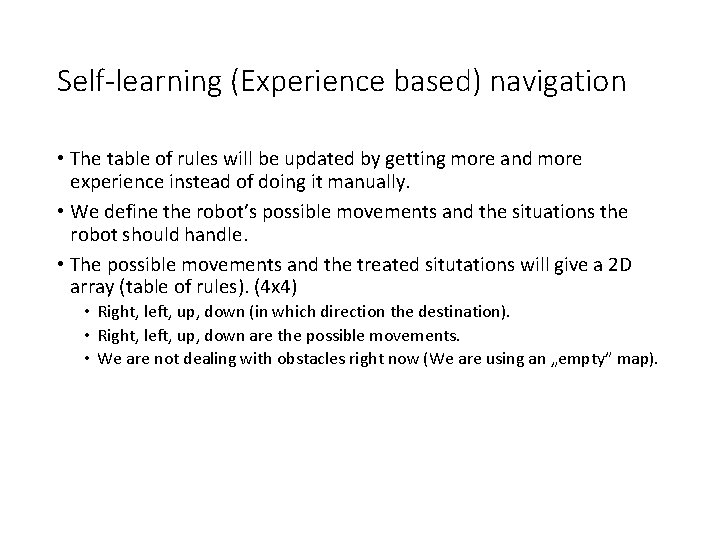 Self-learning (Experience based) navigation

• The table of rules will be updated by getting more and more experience instead of doing it manually.

• We define the robot's possible movements and the situations the robot should handle.

• The possible movements and the treated situtations will give a 2D array (table of rules). (4x4)
  • Right, left, up, down (in which direction the destination).
  • Right, left, up, down are the possible movements.
  • We are not dealing with obstacles right now (We are using an „empty" map).